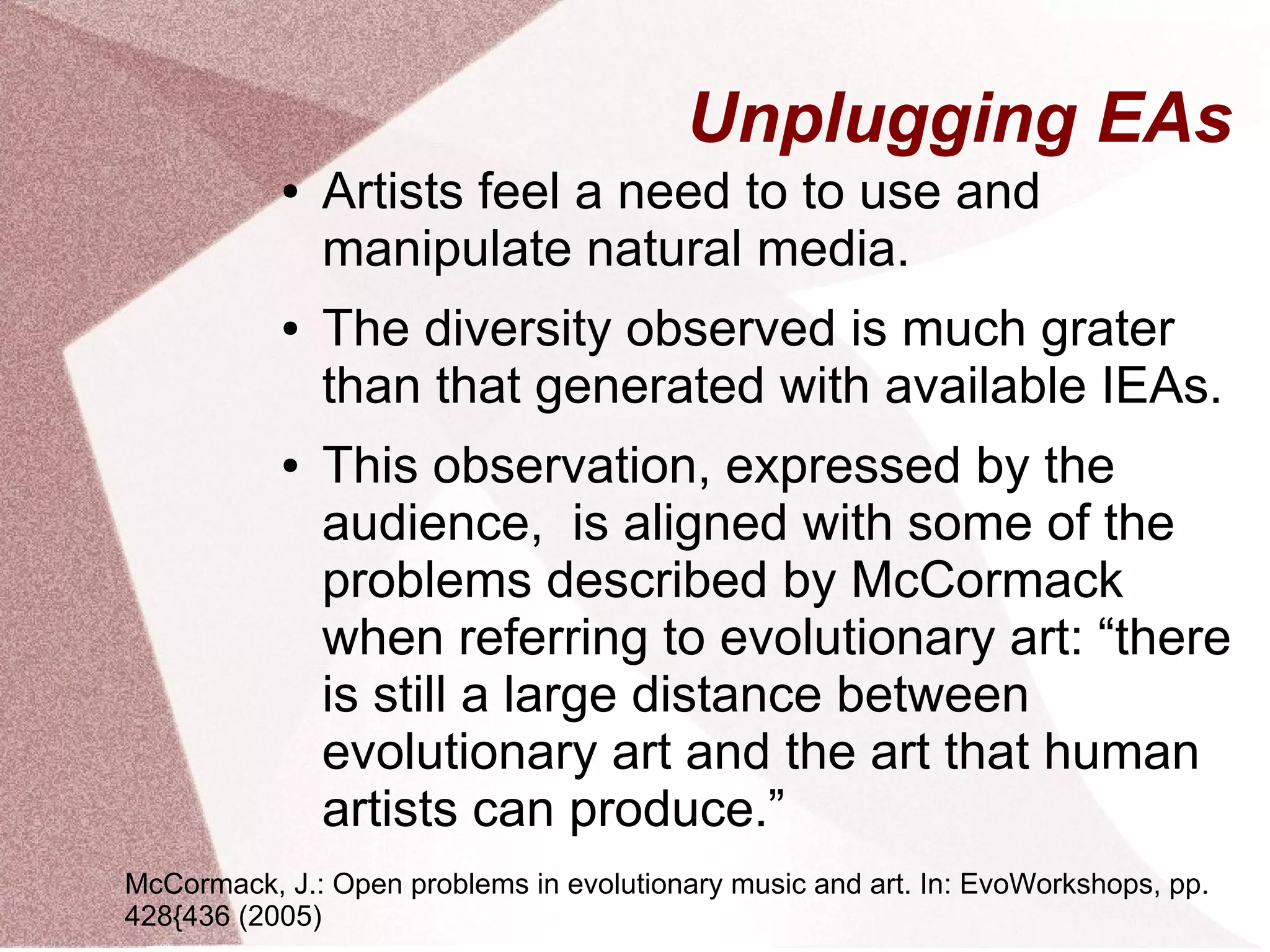 Unplugging EAs

• Artists feel a need to to use and manipulate natural media.

• The diversity observed is much grater than that generated with available IEAs.

• This observation, expressed by the audience,  is aligned with some of the problems described by McCormack when referring to evolutionary art: “there is still a large distance between evolutionary art and the art that human artists can produce.”

McCormack, J.: Open problems in evolutionary music and art. In: EvoWorkshops, pp. 428{436 (2005)